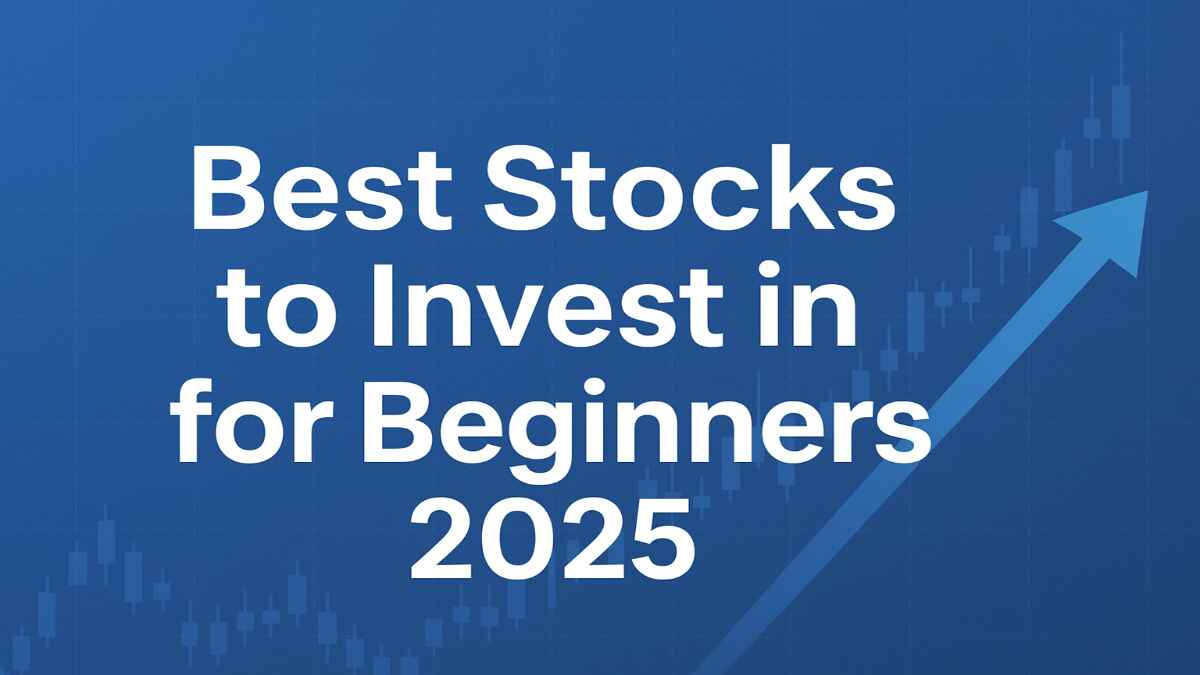 Best Stocks to Invest in for Beginners 2025